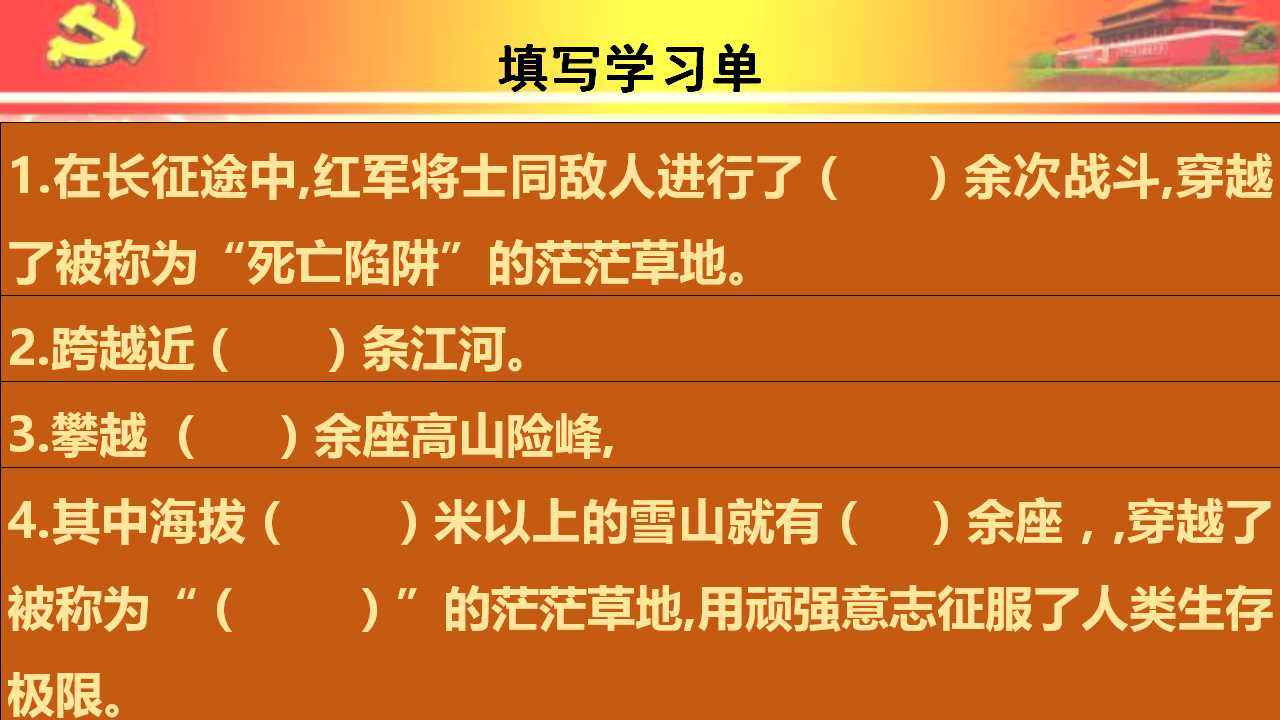 填写学习单

1.在长征途中,红军将士同敌人进行了（　　）余次战斗,穿越了被称为“死亡陷阱”的茫茫草地。

2.跨越近（　　）条江河。

3.攀越（　　）余座高山险峰,

4.其中海拔（　　）米以上的雪山就有（　　）余座，,穿越了被称为“（　　）”的茫茫草地,用顽强意志征服了人类生存极限。